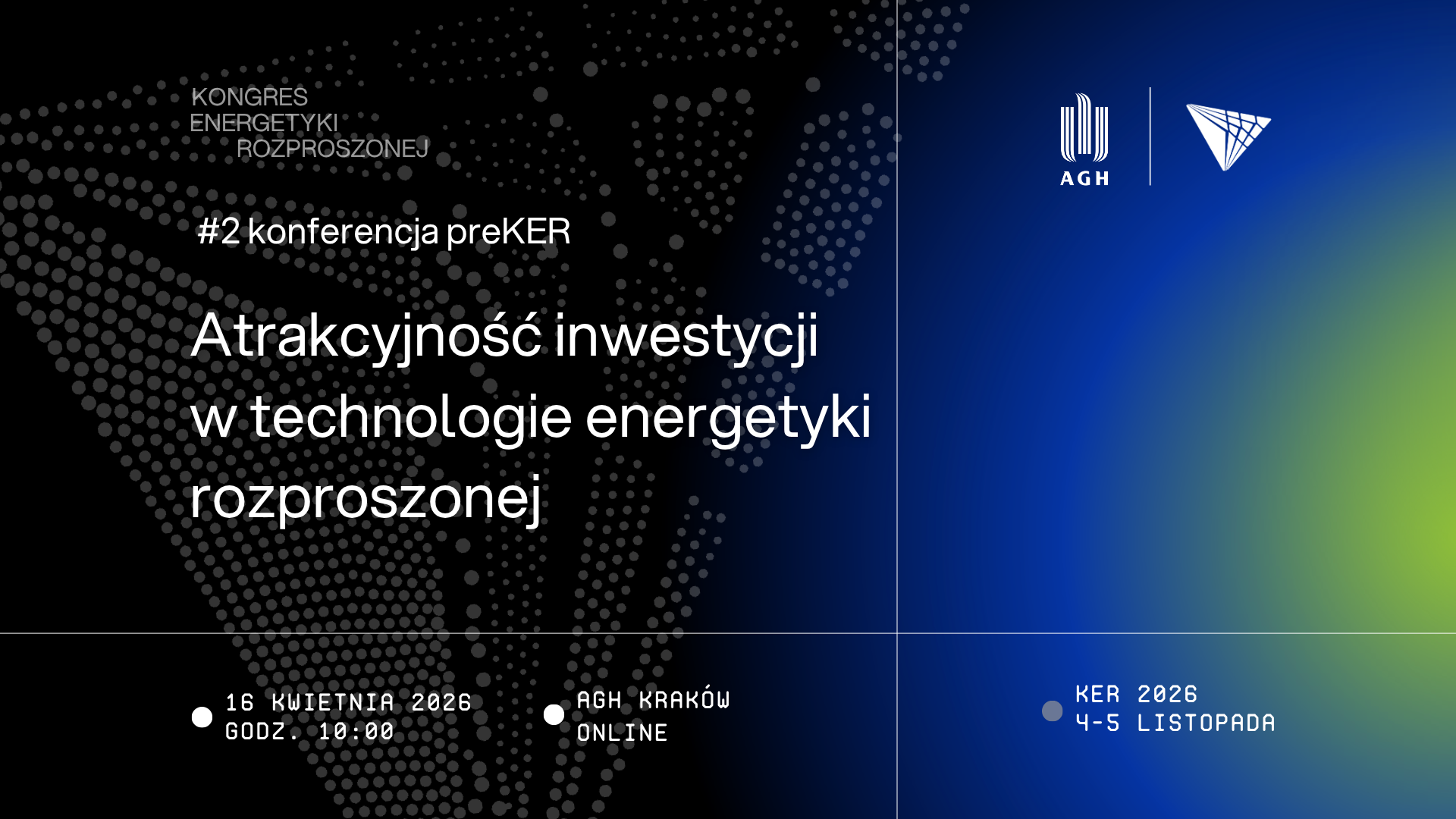 KONGRES
ENERGETYKI
ROZPROSZONEJ

AGH

#2 konferencja preKER

Atrakcyjność inwestycji w technologie energetyki rozproszonej

16 KWIETNIA 2026
GODZ. 10:00

AGH KRAKÓW
ONLINE

KER 2026
4-5 LISTOPADA